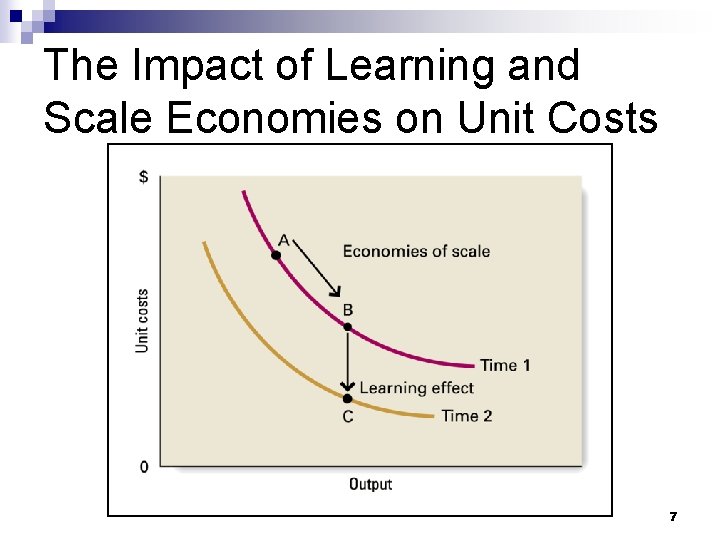 The Impact of Learning and Scale Economies on Unit Costs

$
Unit costs
A
Economies of scale
B
Time 1
Learning effect
C
Time 2
0
Output

7